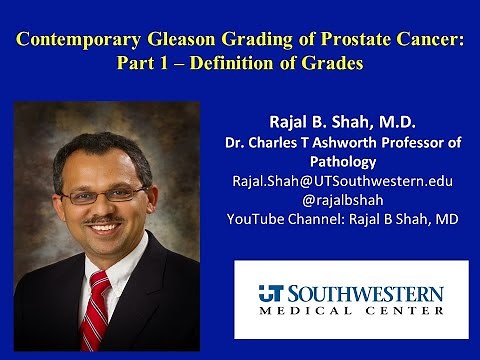 Contemporary Gleason Grading of Prostate Cancer: Part 1 – Definition of Grades

Rajal B. Shah, M.D.
Dr. Charles T Ashworth Professor of Pathology
Rajal.Shah@UTSouthwestern.edu
@rajalbshah
YouTube Channel: Rajal B Shah, MD

UT SOUTHWESTERN
MEDICAL CENTER